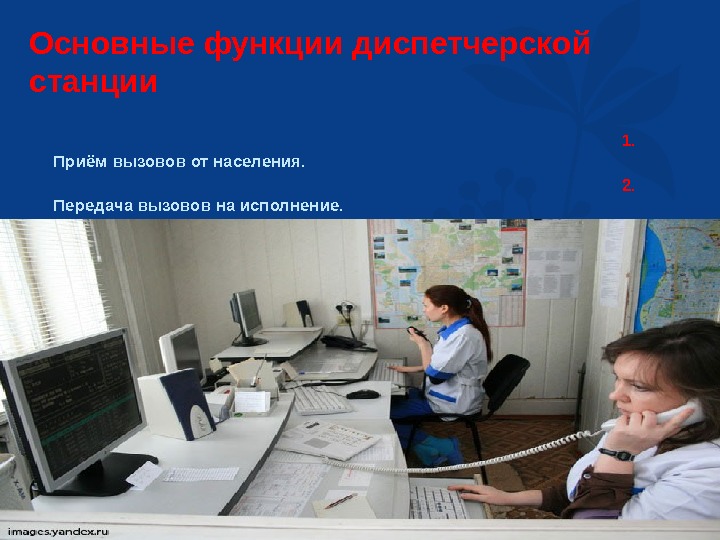 Основные функции диспетчерской станции

1.

Приём вызовов от населения.

2.

Передача вызовов на исполнение.

images.yandex.ru